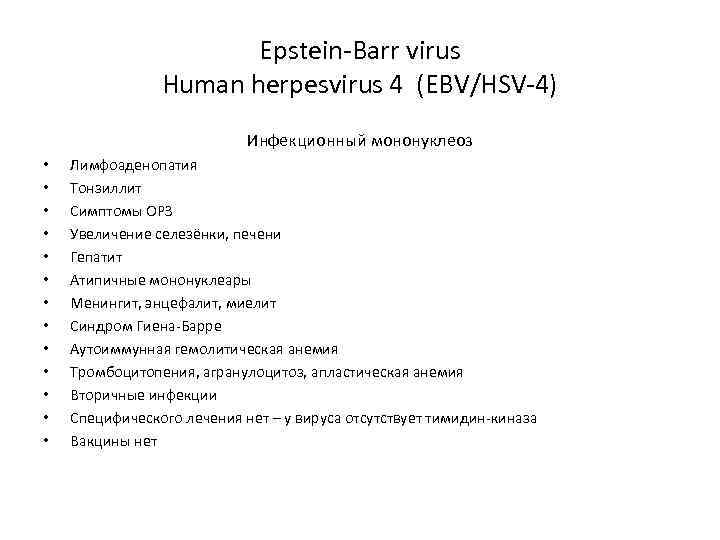 Epstein-Barr virus
Human herpesvirus 4 (EBV/HSV-4)

Инфекционный мононуклеоз

• Лимфоаденопатия
• Тонзиллит
• Симптомы ОРЗ
• Увеличение селезёнки, печени
• Гепатит
• Атипичные мононуклеары
• Менингит, энцефалит, миелит
• Синдром Гиена-Барре
• Аутоиммунная гемолитическая анемия
• Тромбоцитопения, агранулоцитоз, апластическая анемия
• Вторичные инфекции
• Специфического лечения нет – у вируса отсутствует тимидин-киназа
• Вакцины нет